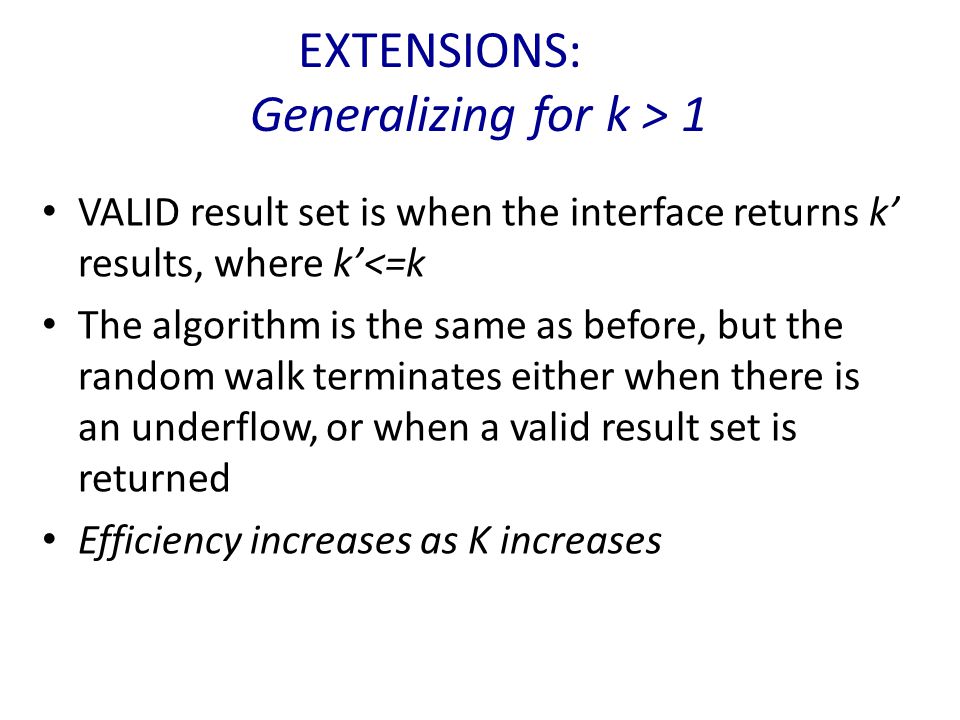 EXTENSIONS:
Generalizing for k > 1

• VALID result set is when the interface returns k' results, where k'<=k

• The algorithm is the same as before, but the random walk terminates either when there is an underflow, or when a valid result set is returned

• Efficiency increases as K increases